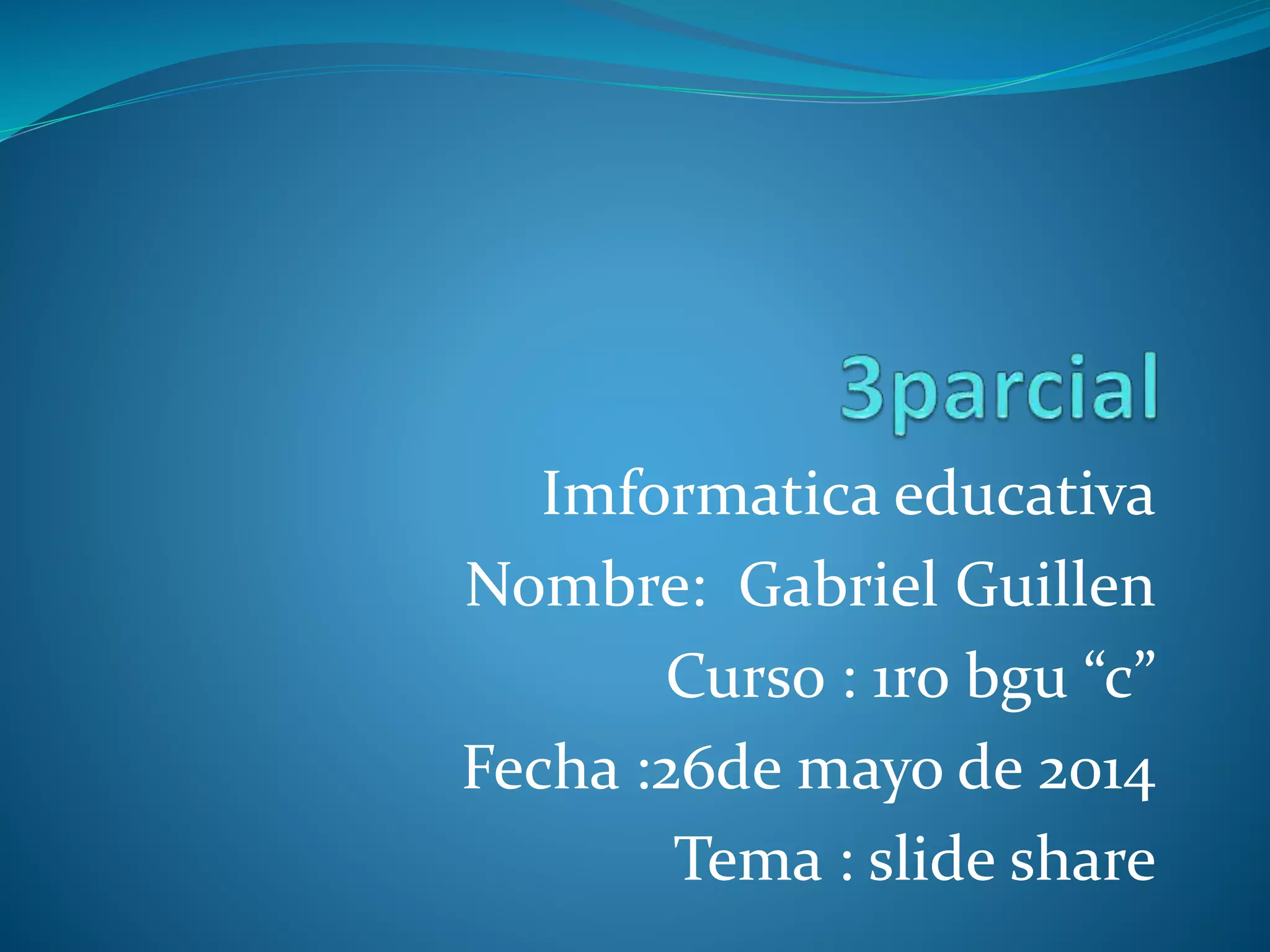 3parcial

Imformatica educativa
Nombre: Gabriel Guillen
Curso : 1ro bgu “c”
Fecha :26de mayo de 2014
Tema : slide share